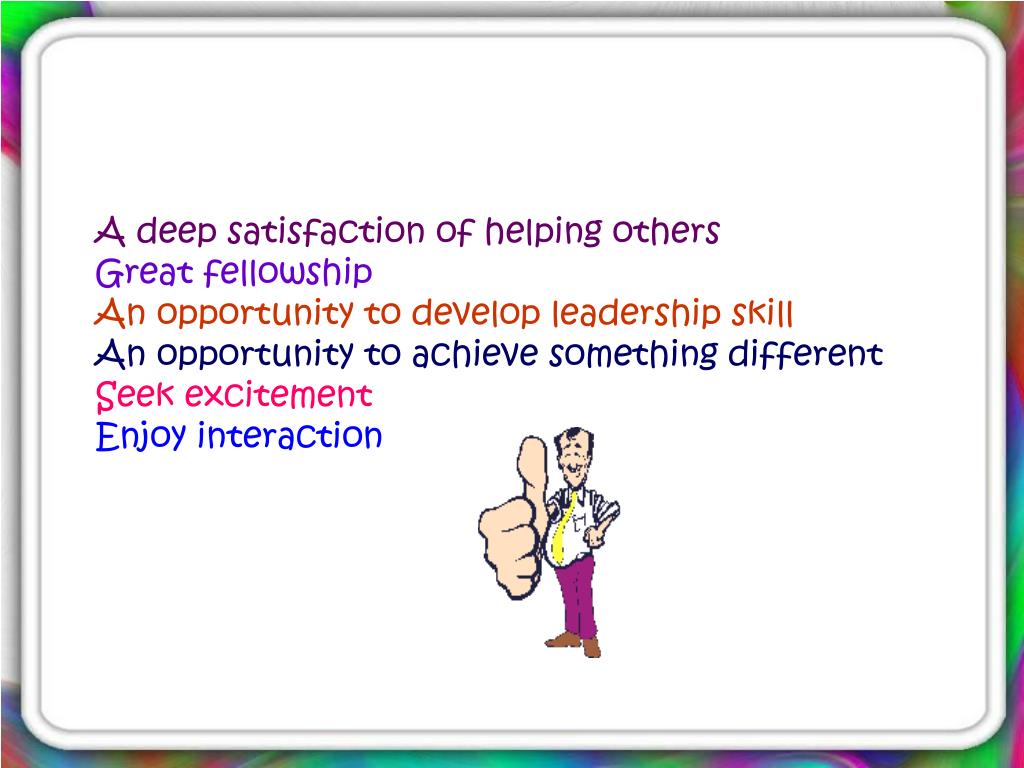 A deep satisfaction of helping others
Great fellowship
An opportunity to develop leadership skill
An opportunity to achieve something different
Seek excitement
Enjoy interaction